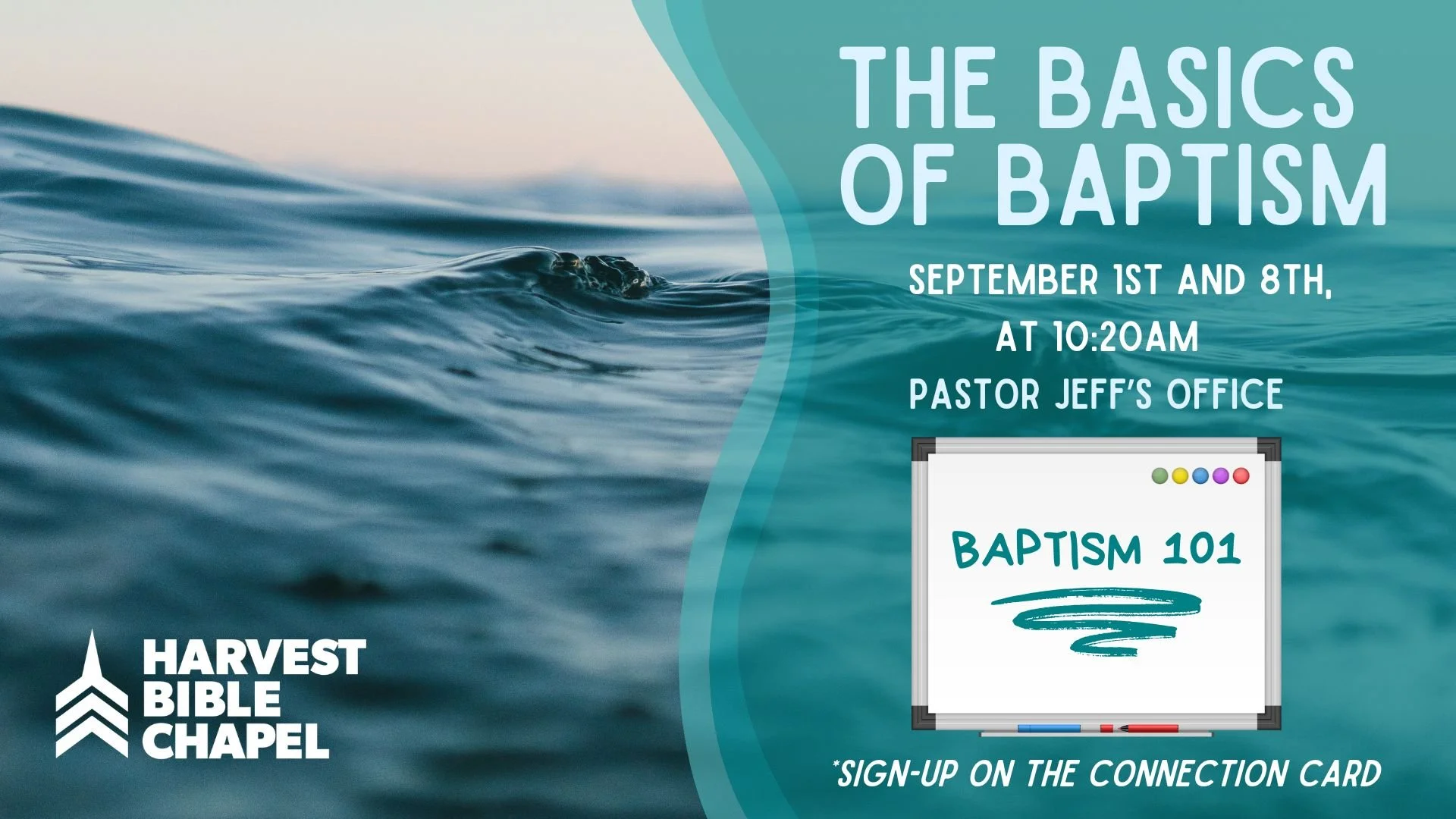 THE BASICS OF BAPTISM

SEPTEMBER 1ST AND 8TH, AT 10:20AM
PASTOR JEFF'S OFFICE

BAPTISM 101

*SIGN-UP ON THE CONNECTION CARD

HARVEST BIBLE CHAPEL